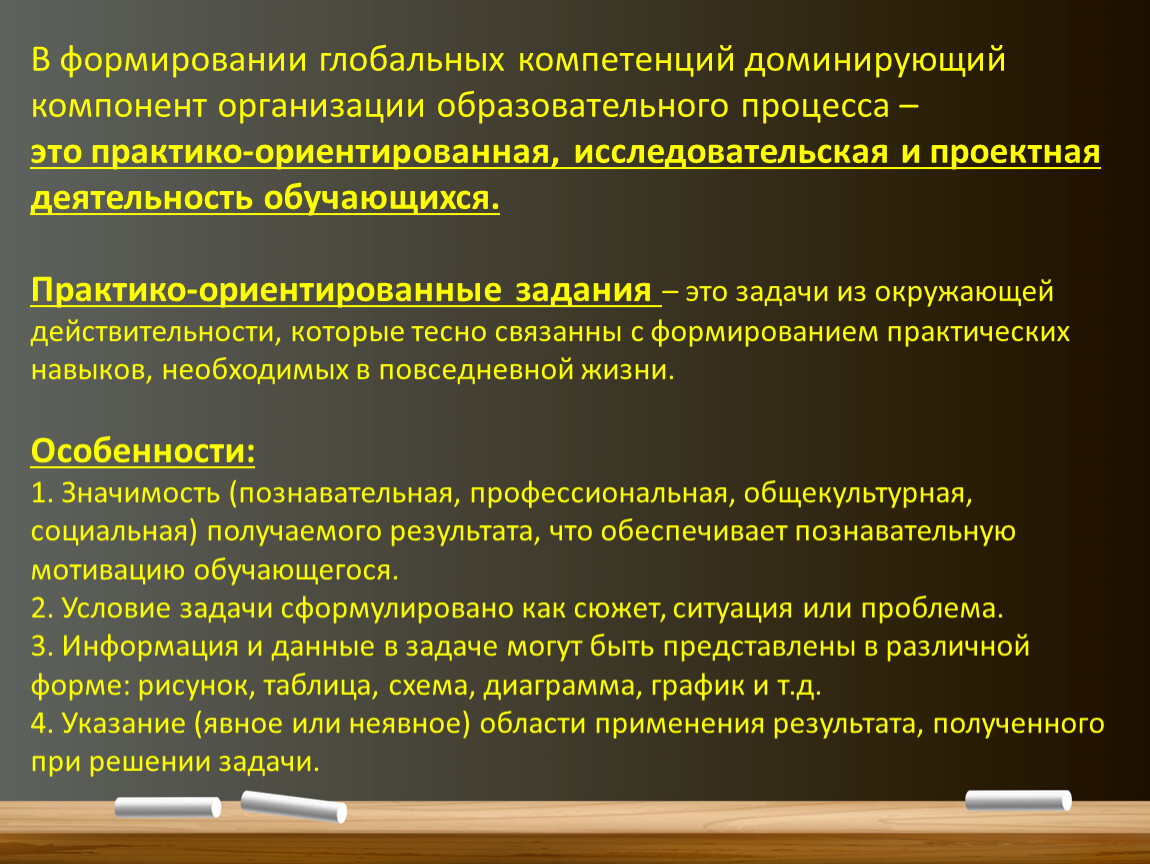 В формировании глобальных компетенций доминирующий компонент организации образовательного процесса – это практико-ориентированная, исследовательская и проектная деятельность обучающихся.

Практико-ориентированные задания – это задачи из окружающей действительности, которые тесно связанны с формированием практических навыков, необходимых в повседневной жизни.

Особенности:
1. Значимость (познавательная, профессиональная, общекультурная, социальная) получаемого результата, что обеспечивает познавательную мотивацию обучающегося.
2. Условие задачи сформулировано как сюжет, ситуация или проблема.
3. Информация и данные в задаче могут быть представлены в различной форме: рисунок, таблица, схема, диаграмма, график и т.д.
4. Указание (явное или неявное) области применения результата, полученного при решении задачи.